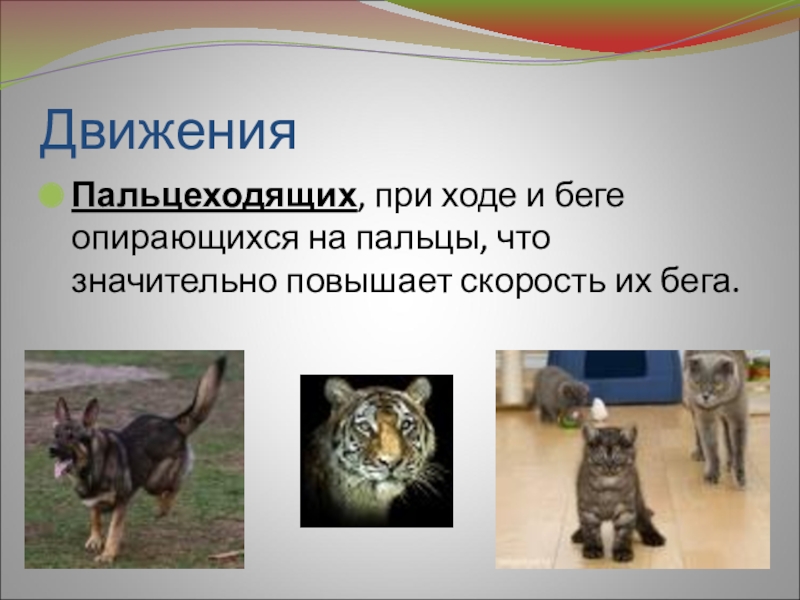 Движения

Пальцеходящих, при ходе и беге опирающихся на пальцы, что значительно повышает скорость их бега.